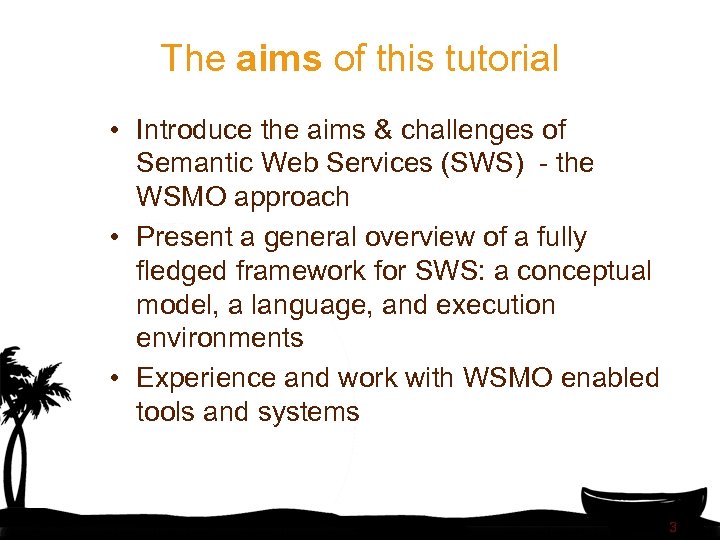 The aims of this tutorial

• Introduce the aims & challenges of Semantic Web Services (SWS) - the WSMO approach

• Present a general overview of a fully fledged framework for SWS: a conceptual model, a language, and execution environments

• Experience and work with WSMO enabled tools and systems

3